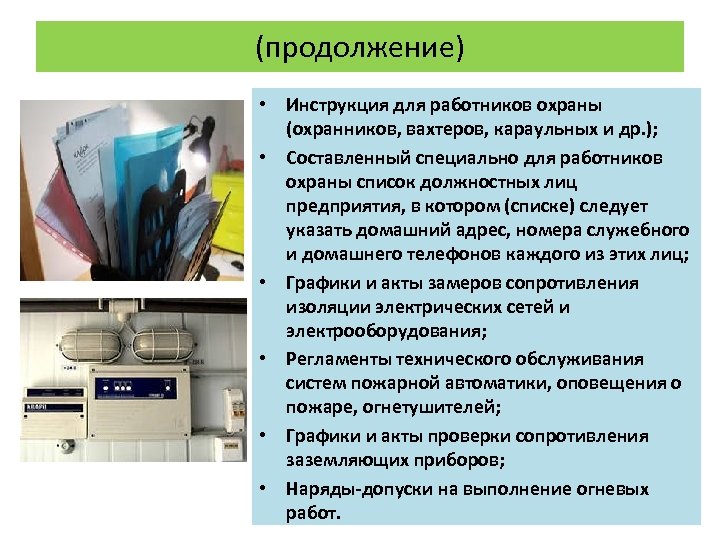 (продолжение)

• Инструкция для работников охраны (охранников, вахтеров, караульных и др.);

• Составленный специально для работников охраны список должностных лиц предприятия, в котором (списке) следует указать домашний адрес, номера служебного и домашнего телефонов каждого из этих лиц;

• Графики и акты замеров сопротивления изоляции электрических сетей и электрооборудования;

• Регламенты технического обслуживания систем пожарной автоматики, оповещения о пожаре, огнетушителей;

• Графики и акты проверки сопротивления заземляющих приборов;

• Наряды-допуски на выполнение огневых работ.